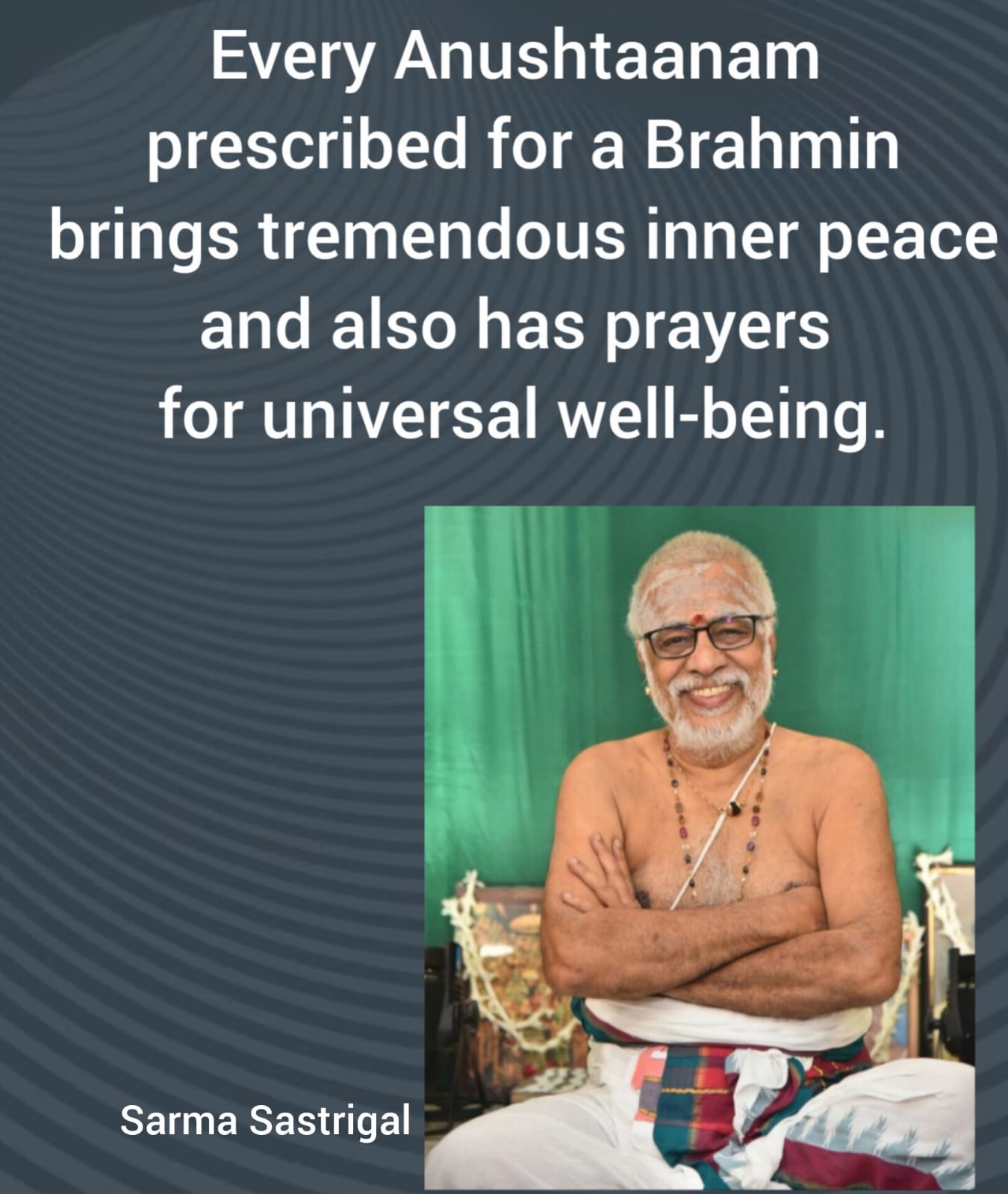 Every Anushtaanam prescribed for a Brahmin brings tremendous inner peace and also has prayers for universal well-being.

Sarma Sastrigal